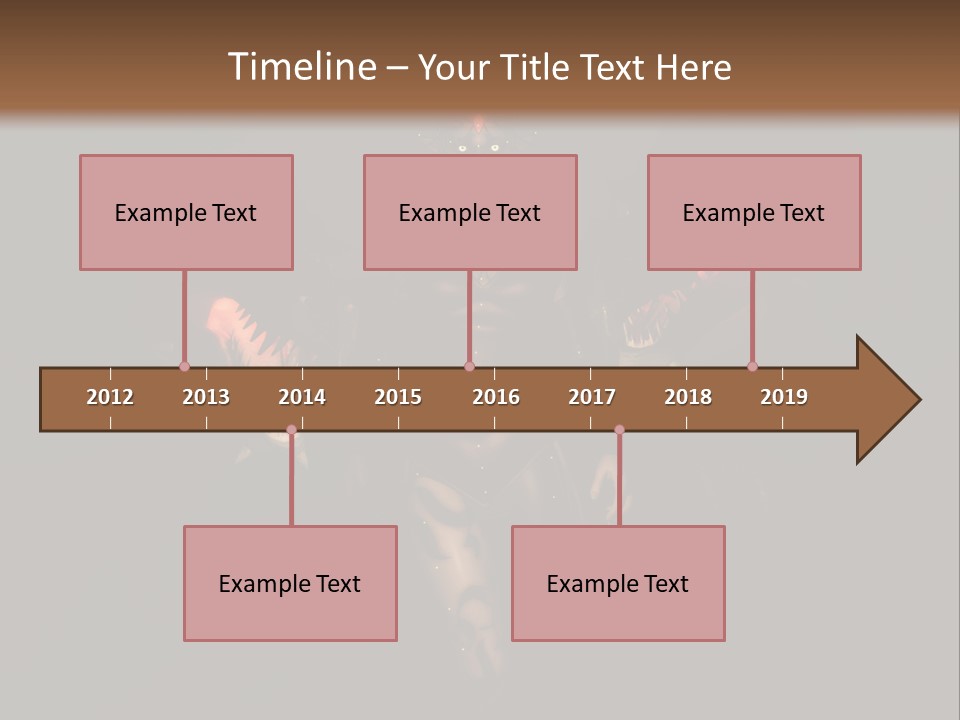 Timeline – Your Title Text Here

Example Text

Example Text

Example Text

2012 2013 2014 2015 2016 2017 2018 2019

Example Text

Example Text